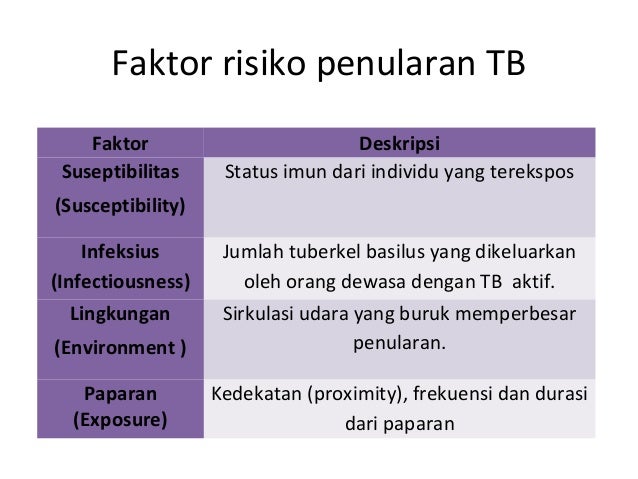 Faktor risiko penularan TB

| Faktor | Deskripsi |
|---|---|
| Suseptibilitas (Susceptibility) | Status imun dari individu yang terekspos |
| Infeksius (Infectiousness) | Jumlah tuberkel basilus yang dikeluarkan oleh orang dewasa dengan TB aktif. |
| Lingkungan (Environment ) | Sirkulasi udara yang buruk memperbesar penularan. |
| Paparan (Exposure) | Kedekatan (proximity), frekuensi dan durasi dari paparan |